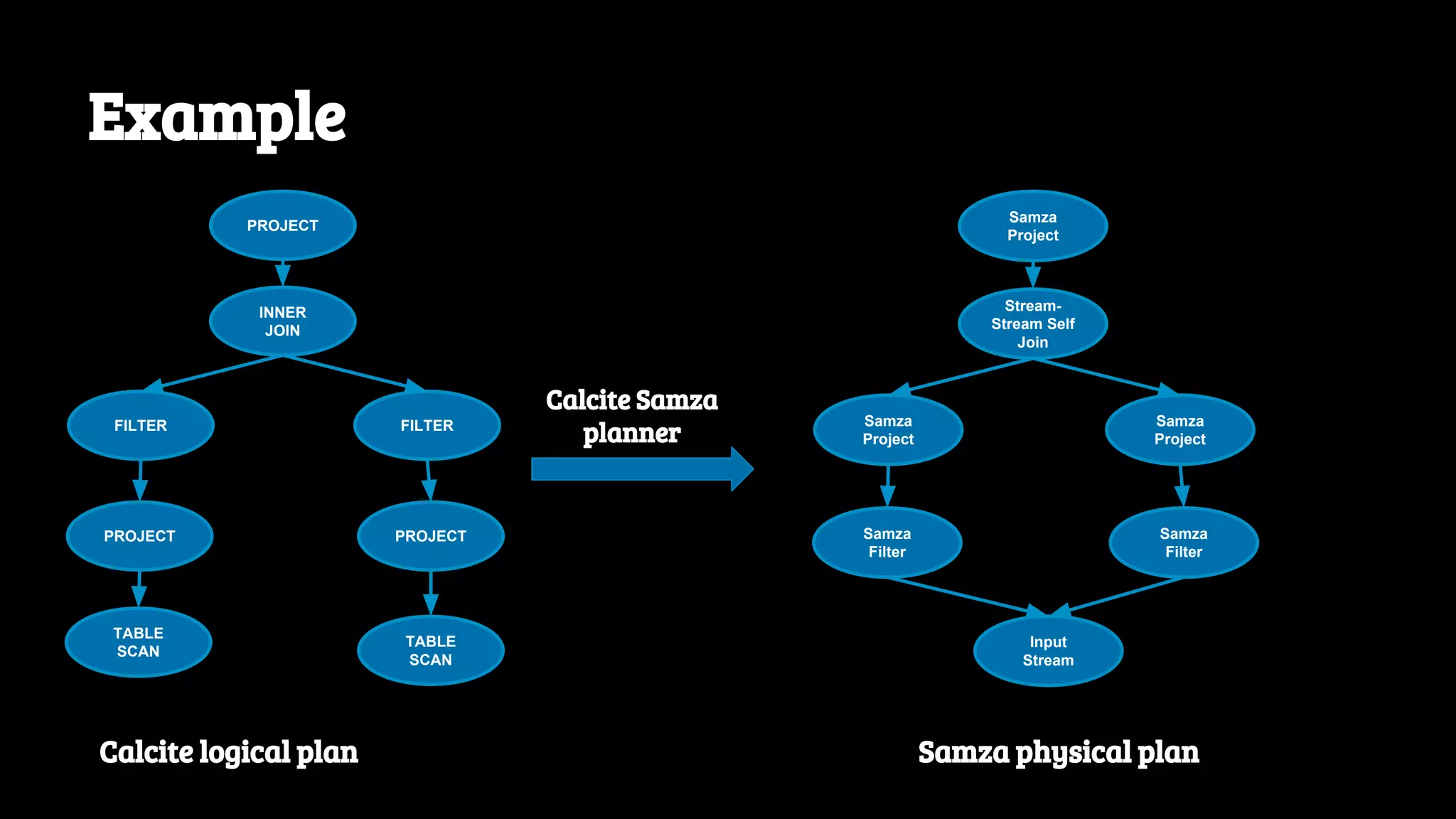 Example

PROJECT

INNER JOIN

FILTER

FILTER

PROJECT

PROJECT

TABLE SCAN

TABLE SCAN

Calcite Samza planner

Samza Project

Stream-Stream Self Join

Samza Project

Samza Project

Samza Filter

Samza Filter

Input Stream

Calcite logical plan

Samza physical plan